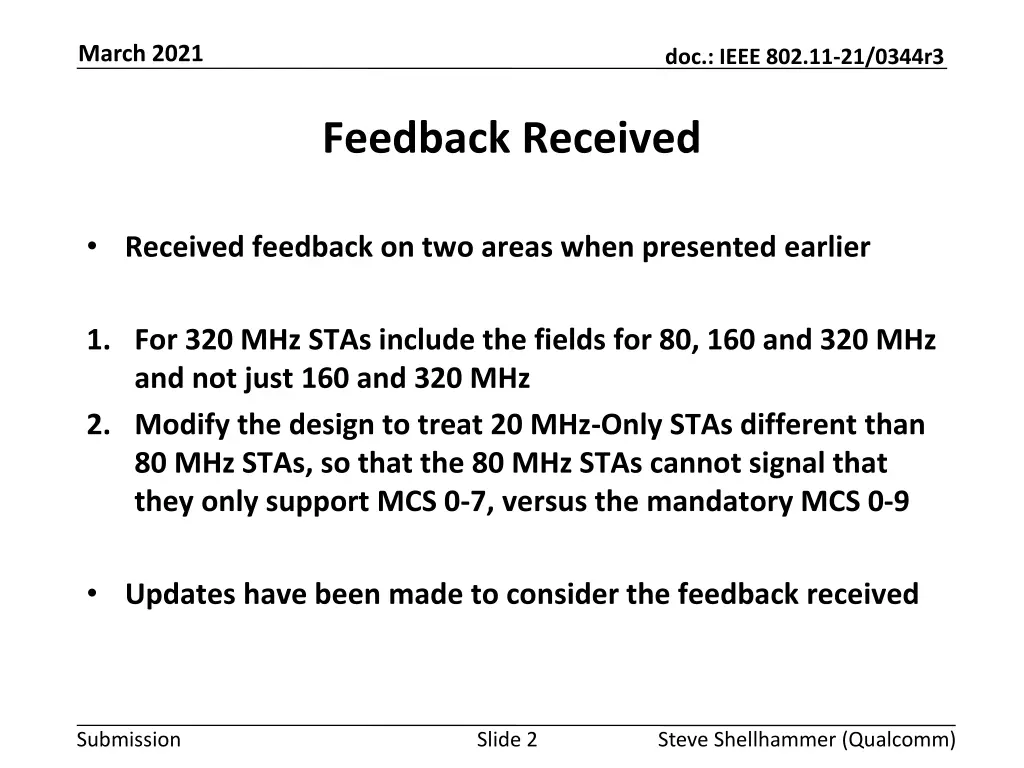 March 2021

doc.: IEEE 802.11-21/0344r3

Feedback Received

• Received feedback on two areas when presented earlier

1. For 320 MHz STAs include the fields for 80, 160 and 320 MHz and not just 160 and 320 MHz
2. Modify the design to treat 20 MHz-Only STAs different than 80 MHz STAs, so that the 80 MHz STAs cannot signal that they only support MCS 0-7, versus the mandatory MCS 0-9

• Updates have been made to consider the feedback received

Submission

Slide 2

Steve Shellhammer (Qualcomm)